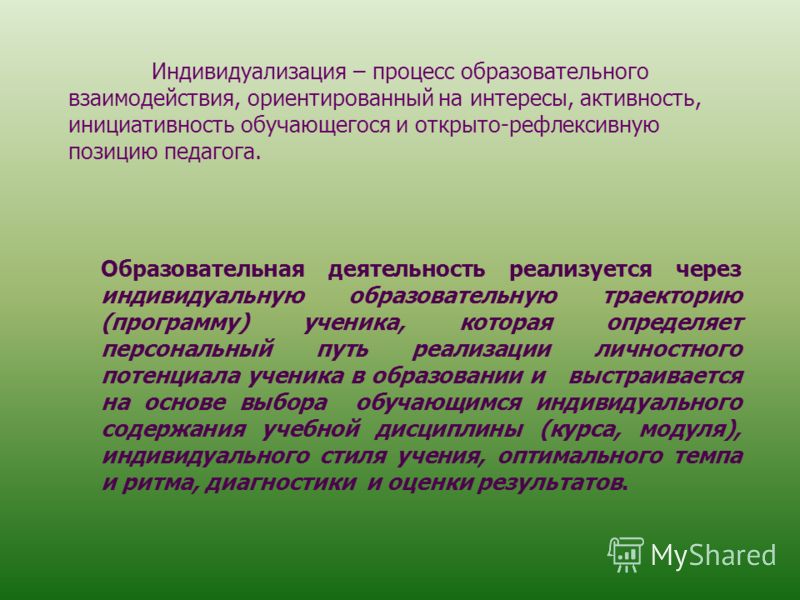 Индивидуализация – процесс образовательного взаимодействия, ориентированный на интересы, активность, инициативность обучающегося и открыто-рефлексивную позицию педагога.

Образовательная деятельность реализуется через индивидуальную образовательную траекторию (программу) ученика, которая определяет персональный путь реализации личностного потенциала ученика в образовании и выстраивается на основе выбора обучающимся индивидуального содержания учебной дисциплины (курса, модуля), индивидуального стиля учения, оптимального темпа и ритма, диагностики и оценки результатов.

MyShared